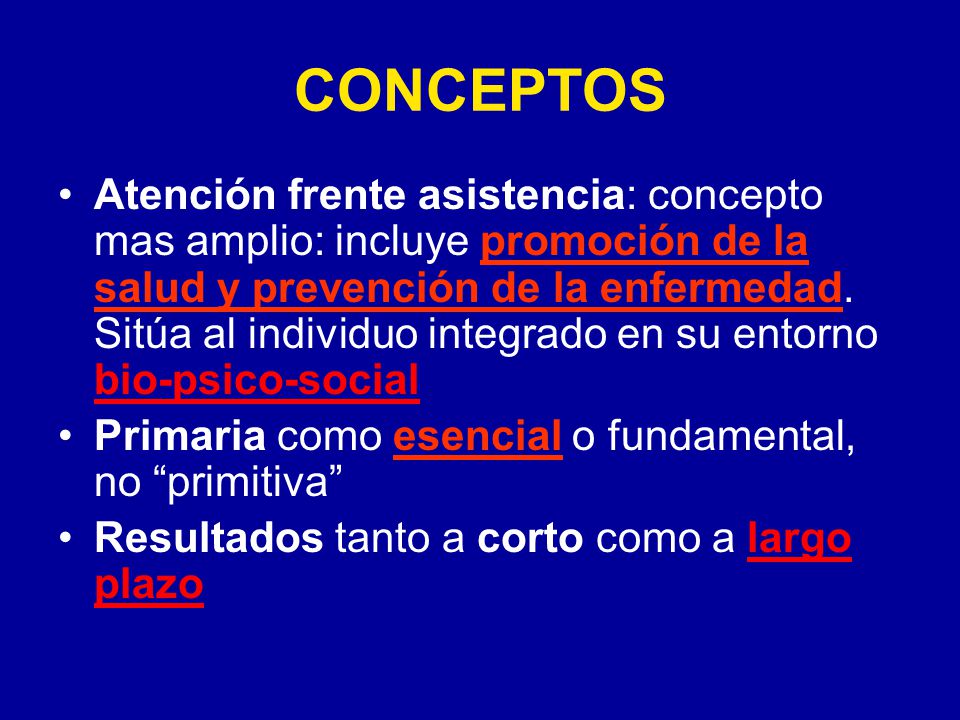 CONCEPTOS

• Atención frente asistencia: concepto mas amplio: incluye promoción de la salud y prevención de la enfermedad. Sitúa al individuo integrado en su entorno bio-psico-social

• Primaria como esencial o fundamental, no “primitiva”

• Resultados tanto a corto como a largo plazo